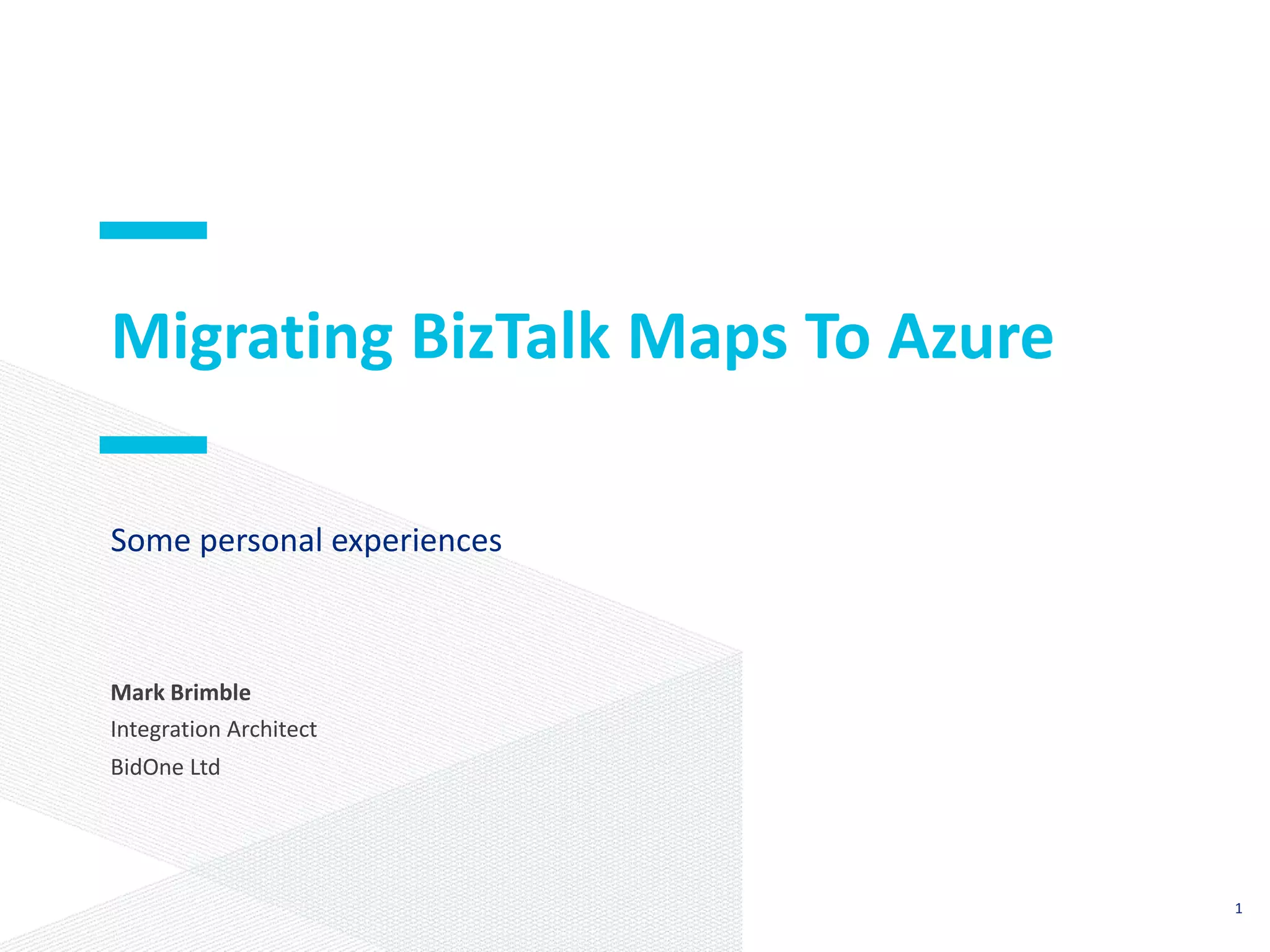 Migrating BizTalk Maps To Azure

Some personal experiences

Mark Brimble
Integration Architect
BidOne Ltd

1